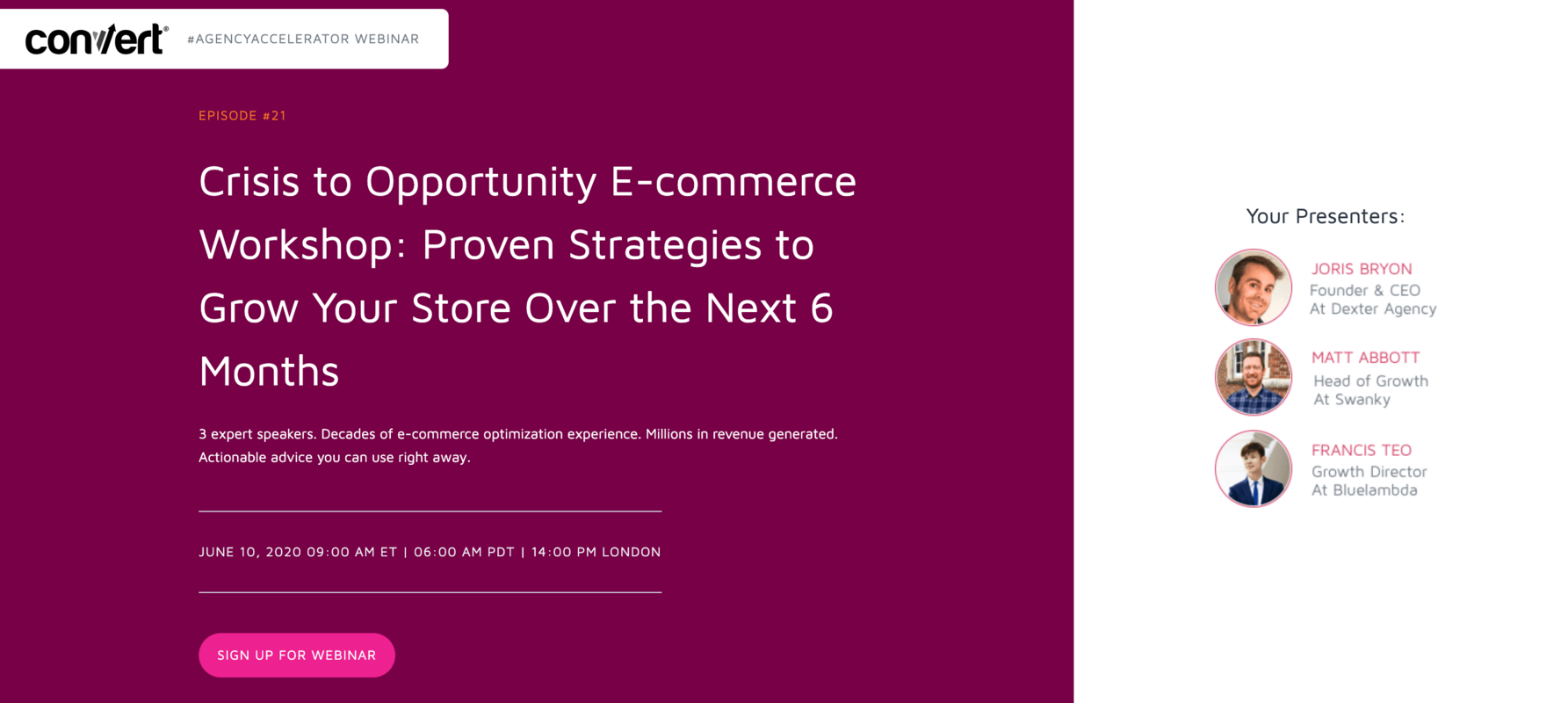 convert® #AGENCYACCELERATOR WEBINAR

EPISODE #21

Crisis to Opportunity E-commerce Workshop: Proven Strategies to Grow Your Store Over the Next 6 Months

3 expert speakers. Decades of e-commerce optimization experience. Millions in revenue generated. Actionable advice you can use right away.

JUNE 10, 2020 09:00 AM ET | 06:00 AM PDT | 14:00 PM LONDON

SIGN UP FOR WEBINAR

Your Presenters:

JORIS BRYON
Founder & CEO
At Dexter Agency

MATT ABBOTT
Head of Growth
At Swanky

FRANCIS TEO
Growth Director
At Bluelambda